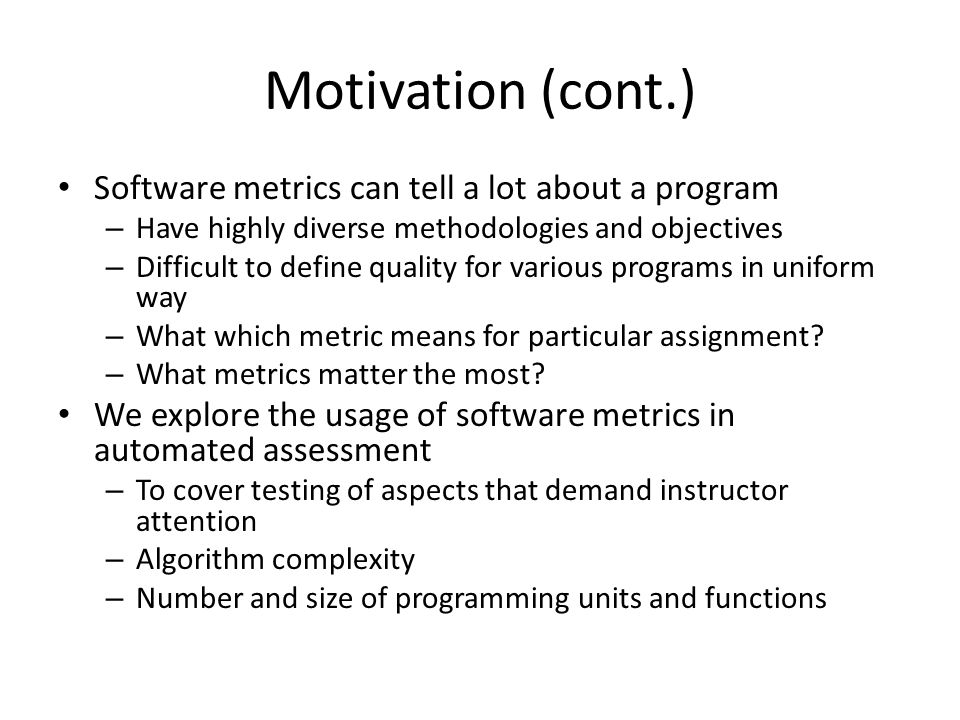 Motivation (cont.)

• Software metrics can tell a lot about a program
 – Have highly diverse methodologies and objectives
 – Difficult to define quality for various programs in uniform way
 – What which metric means for particular assignment?
 – What metrics matter the most?
• We explore the usage of software metrics in automated assessment
 – To cover testing of aspects that demand instructor attention
 – Algorithm complexity
 – Number and size of programming units and functions